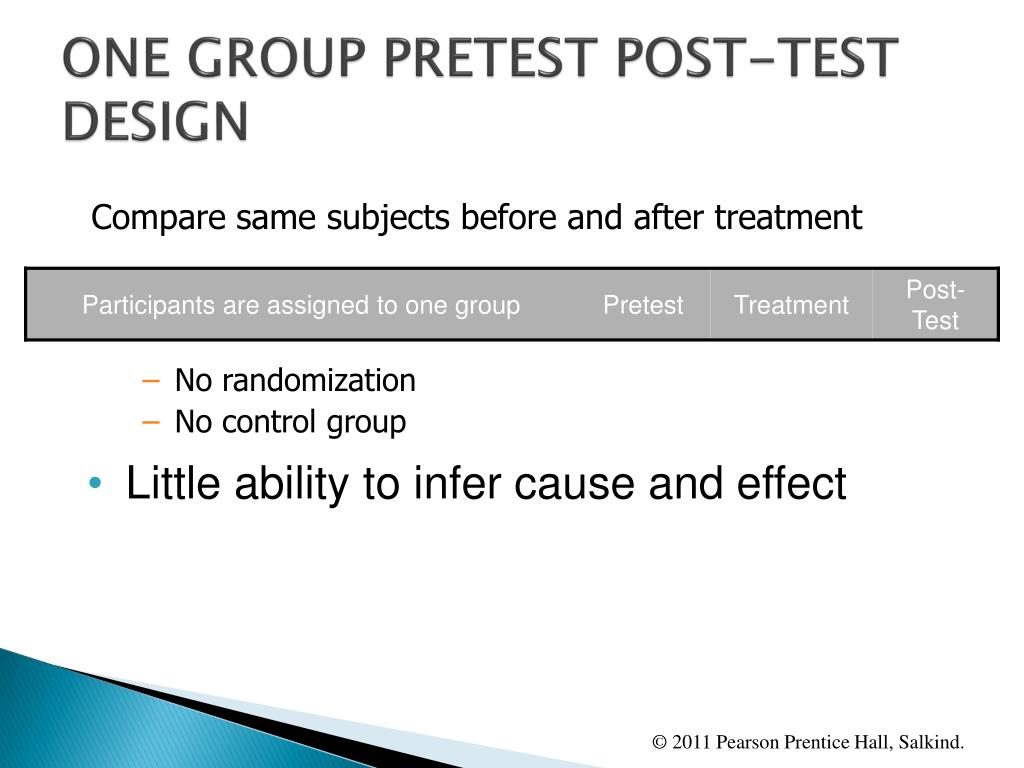 ONE GROUP PRETEST POST-TEST DESIGN

Compare same subjects before and after treatment

| Participants are assigned to one group | Pretest | Treatment | Post-Test |
|---|---|---|---|

– No randomization
– No control group

• Little ability to infer cause and effect

© 2011 Pearson Prentice Hall, Salkind.